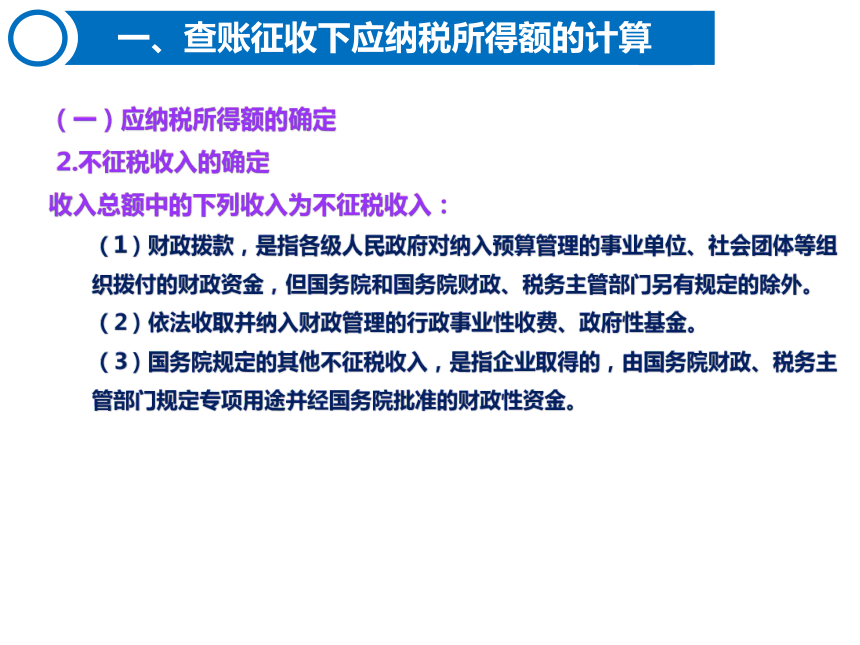 一、查账征收下应纳税所得额的计算

（一）应纳税所得额的确定

2.不征税收入的确定

收入总额中的下列收入为不征税收入：

（1）财政拨款，是指各级人民政府对纳入预算管理的事业单位、社会团体等组织拨付的财政资金，但国务院和国务院财政、税务主管部门另有规定的除外。

（2）依法收取并纳入财政管理的行政事业性收费、政府性基金。

（3）国务院规定的其他不征税收入，是指企业取得的，由国务院财政、税务主管部门规定专项用途并经国务院批准的财政性资金。